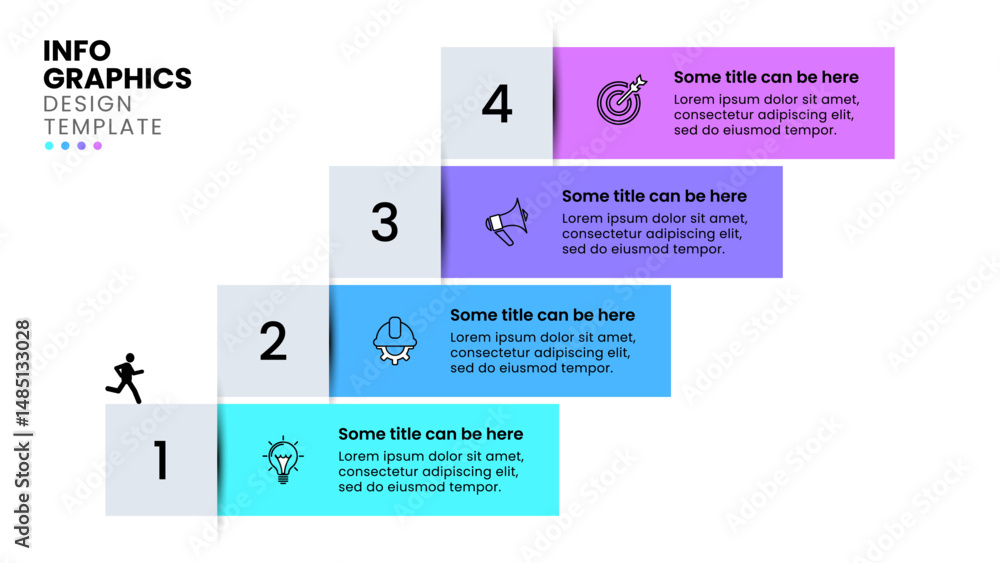 INFO
GRAPHICS
DESIGN
TEMPLATE

4

Some title can be here
Lorem ipsum dolor sit amet, consectetur adipiscing elit, sed do eiusmod tempor.

3

Some title can be here
Lorem ipsum dolor sit amet, consectetur adipiscing elit, sed do eiusmod tempor.

2

Some title can be here
Lorem ipsum dolor sit amet, consectetur adipiscing elit, sed do eiusmod tempor.

1

Some title can be here
Lorem ipsum dolor sit amet, consectetur adipiscing elit, sed do eiusmod tempor.

Adobe Stock | #1485133028